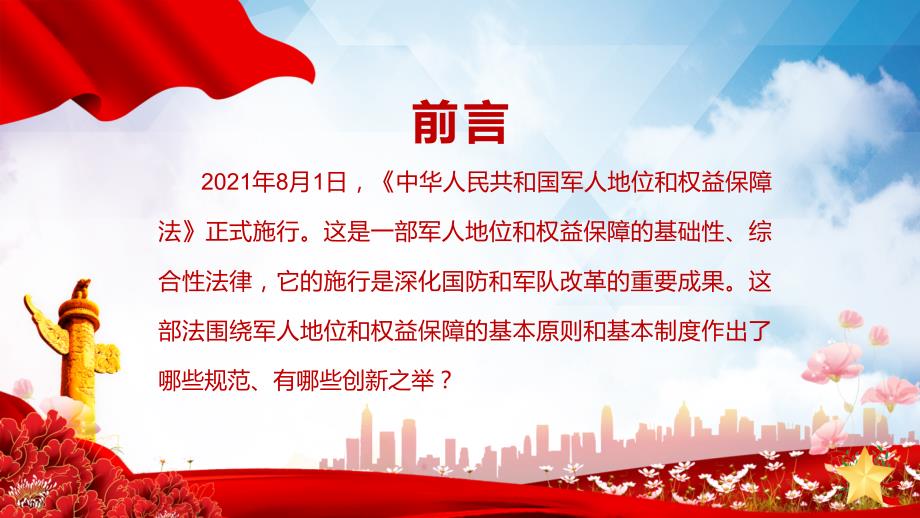 前言

2021年8月1日，《中华人民共和国军人地位和权益保障法》正式施行。这是一部军人地位和权益保障的基础性、综合性法律，它的施行是深化国防和军队改革的重要成果。这部法围绕军人地位和权益保障的基本原则和基本制度作出了哪些规范、有哪些创新之举？